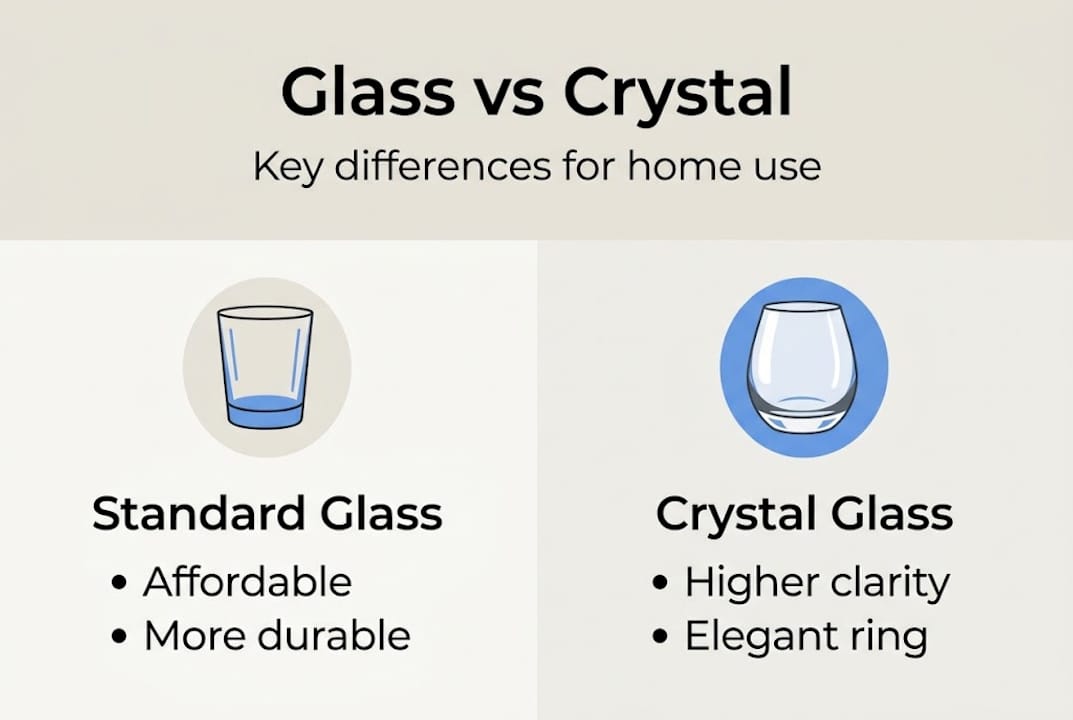 Glass vs Crystal

Key differences for home use

Standard Glass
• Affordable
• More durable

Crystal Glass
• Higher clarity
• Elegant ring